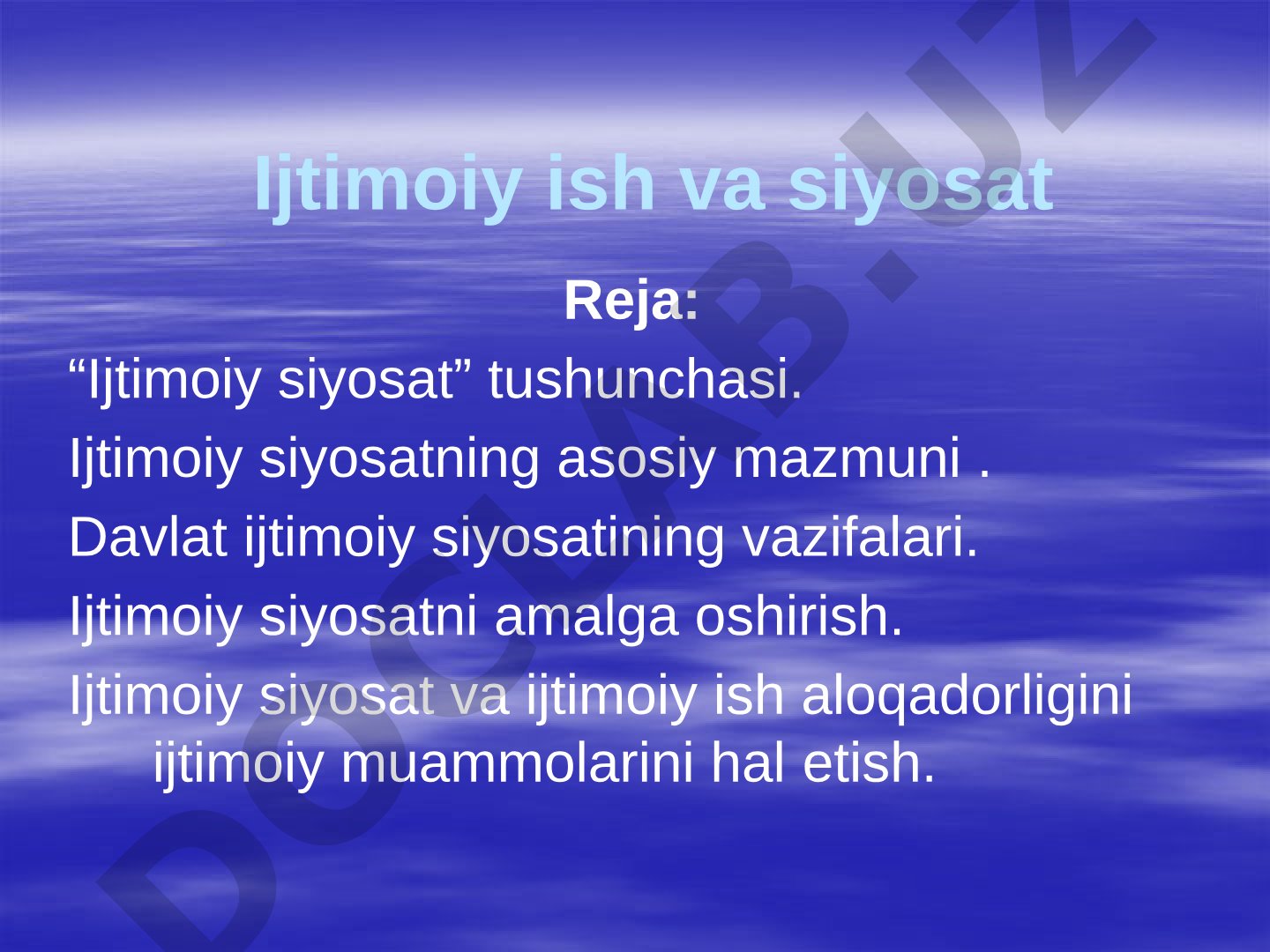 Ijtimoiy ish va siyosat

Reja:

“Ijtimoiy siyosat” tushunchasi.

Ijtimoiy siyosatning asosiy mazmuni .

Davlat ijtimoiy siyosatining vazifalari.

Ijtimoiy siyosatni amalga oshirish.

Ijtimoiy siyosat va ijtimoiy ish aloqadorligini ijtimoiy muammolarini hal etish.

DOCLAB.UZ